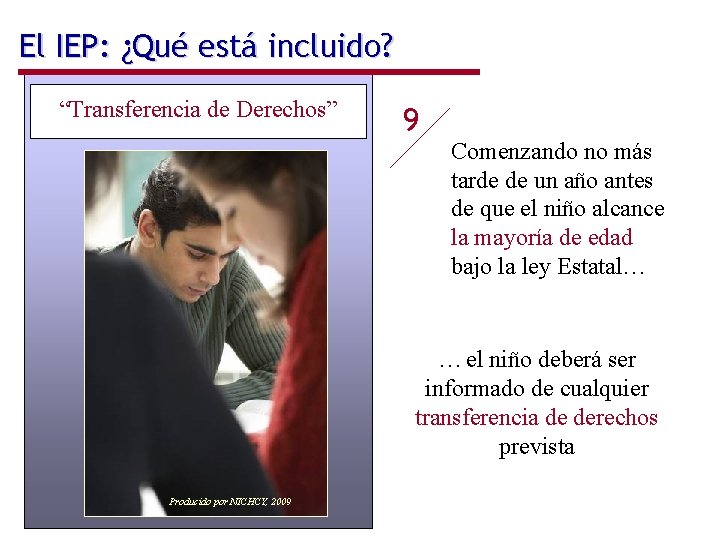 El IEP: ¿Qué está incluido?

“Transferencia de Derechos”

Producido por NICHCY, 2009

9

Comenzando no más tarde de un año antes de que el niño alcance la mayoría de edad bajo la ley Estatal…

… el niño deberá ser informado de cualquier transferencia de derechos prevista